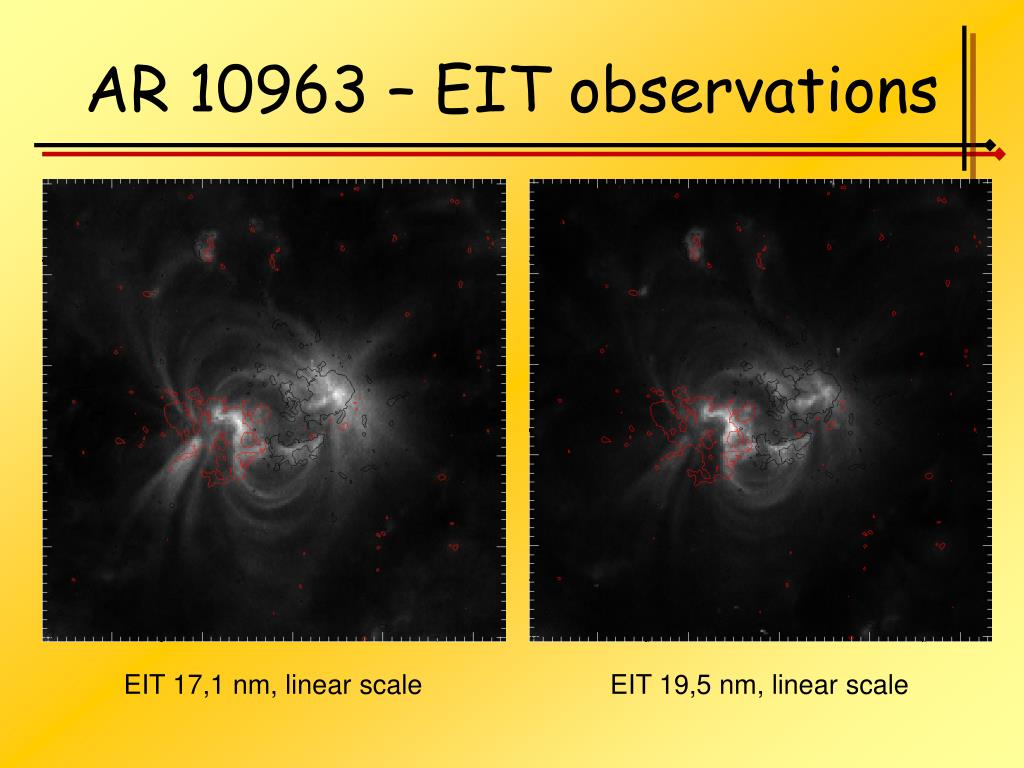 AR 10963 – EIT observations

EIT 17,1 nm, linear scale

EIT 19,5 nm, linear scale